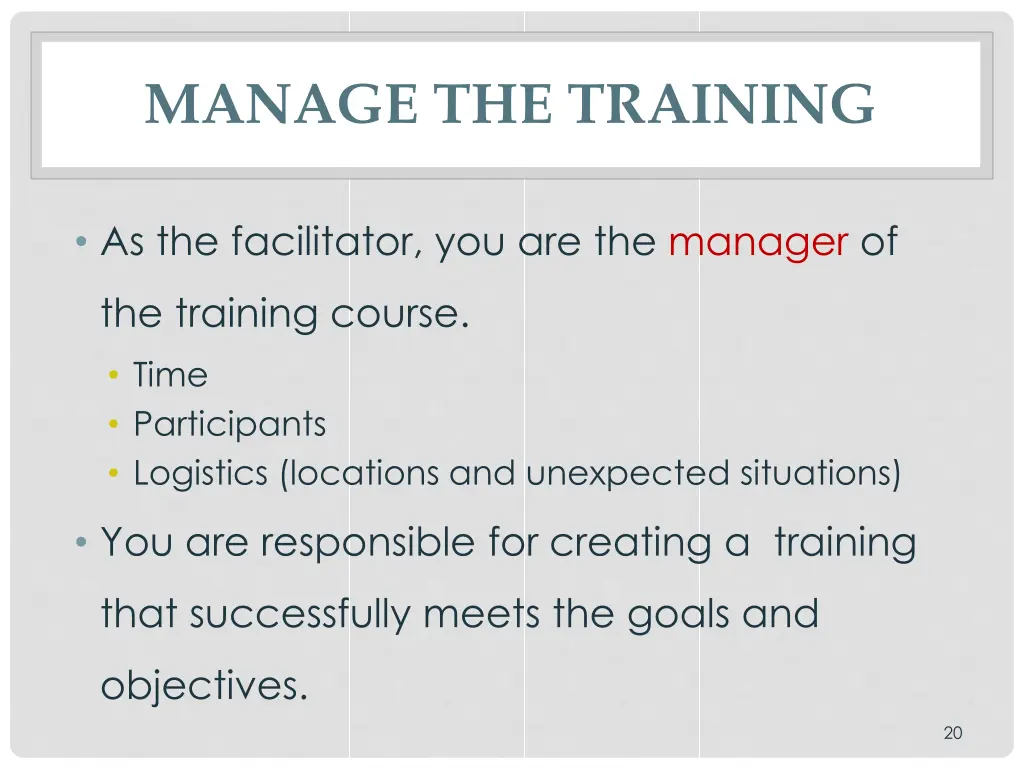 MANAGE THE TRAINING

• As the facilitator, you are the manager of the training course.
  • Time
  • Participants
  • Logistics (locations and unexpected situations)
• You are responsible for creating a  training that successfully meets the goals and objectives.

20